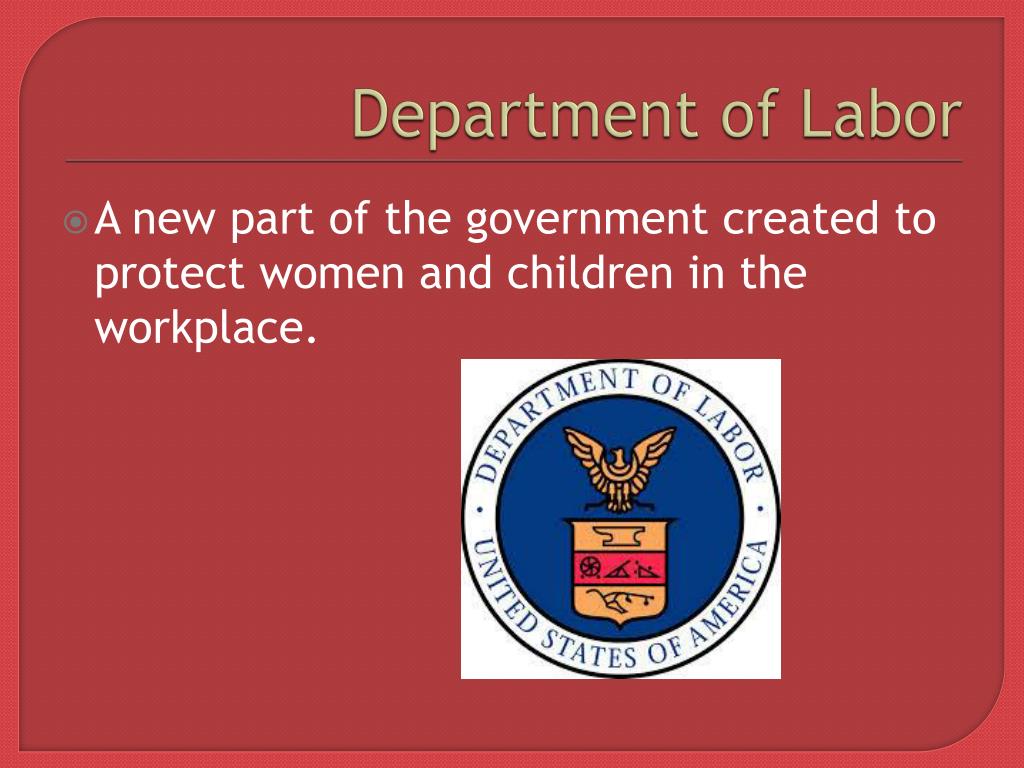 Department of Labor

A new part of the government created to protect women and children in the workplace.

DEPARTMENT OF LABOR
UNITED STATES OF AMERICA